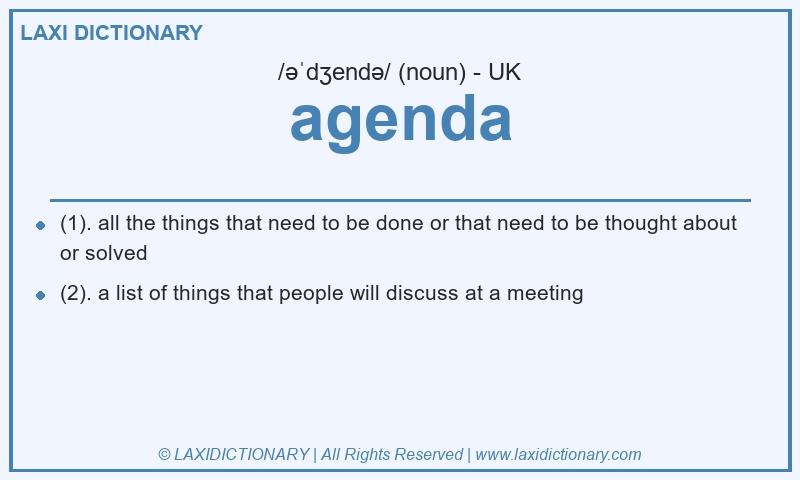 LAXI DICTIONARY

/əˈdʒendə/ (noun) - UK

agenda

- (1). all the things that need to be done or that need to be thought about or solved
- (2). a list of things that people will discuss at a meeting

© LAXIDICTIONARY | All Rights Reserved | www.laxidictionary.com